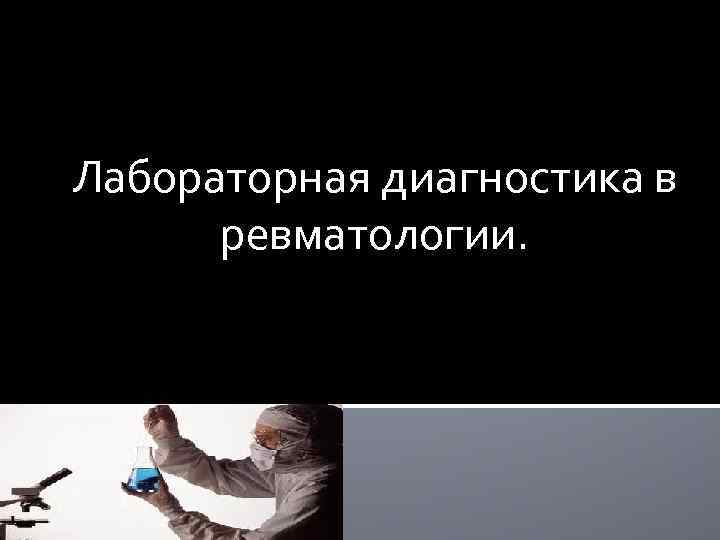 Лабораторная диагностика в ревматологии.